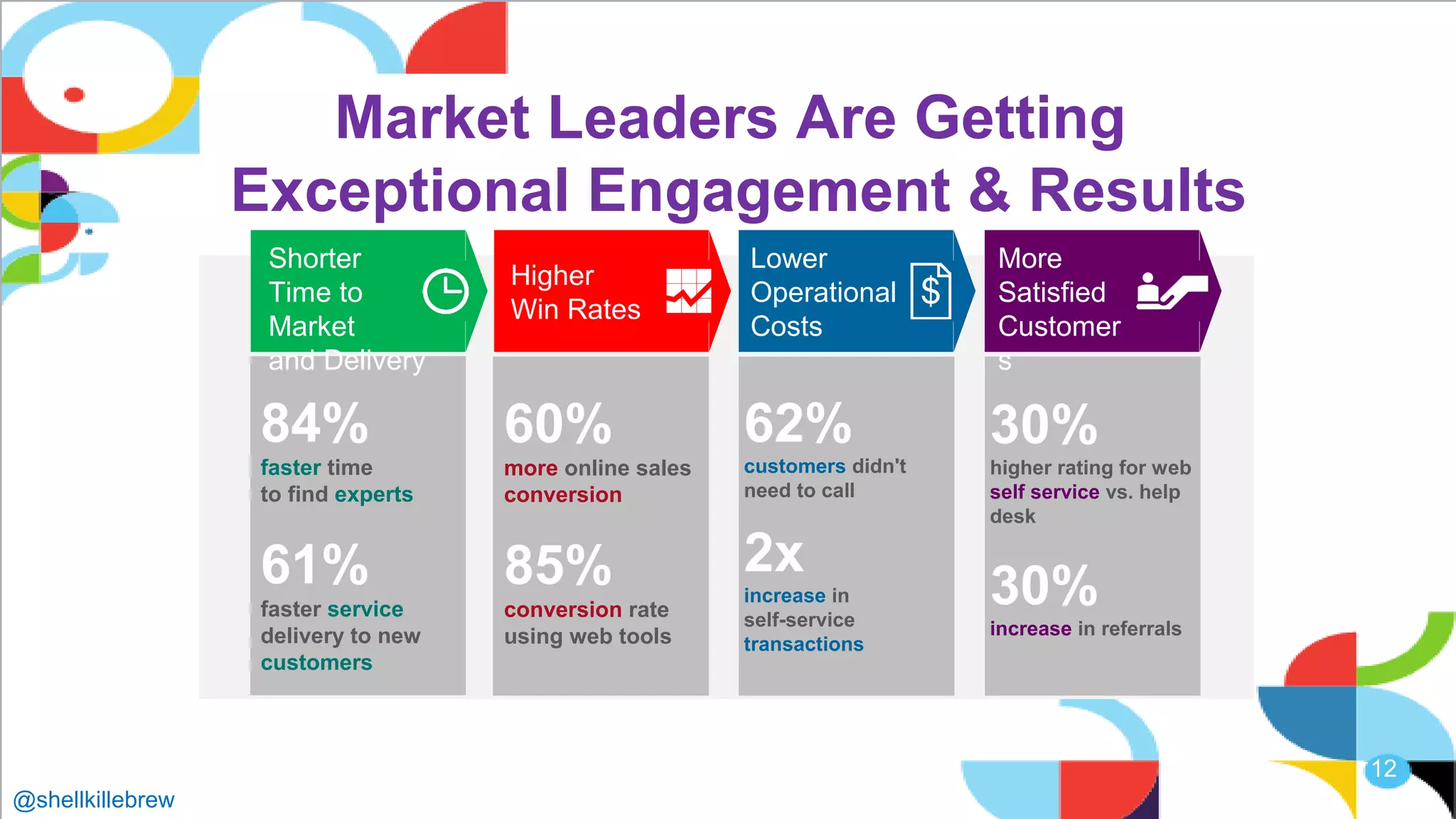 Market Leaders Are Getting Exceptional Engagement & Results

Shorter Time to Market and Delivery

84%
faster time to find experts

61%
faster service delivery to new customers

Higher Win Rates

60%
more online sales conversion

85%
conversion rate using web tools

Lower Operational Costs

62%
customers didn't need to call

2x
increase in self-service transactions

More Satisfied Customers

30%
higher rating for web self service vs. help desk

30%
increase in referrals

@shellkillebrew

12